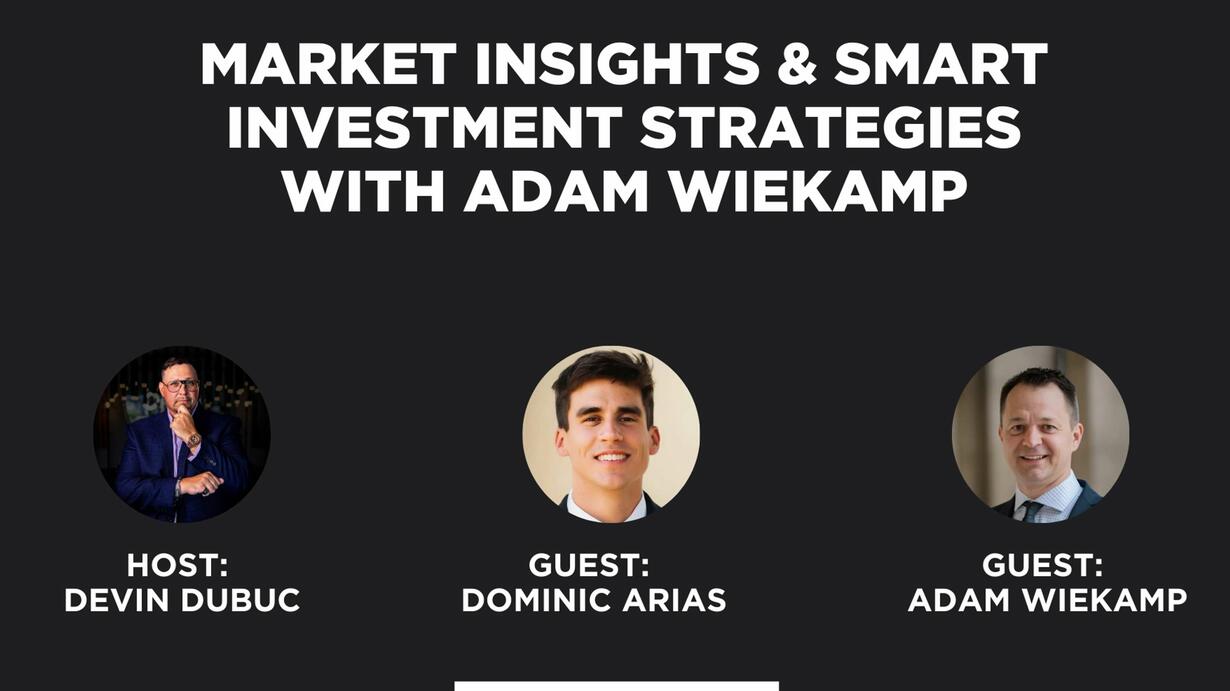 MARKET INSIGHTS & SMART INVESTMENT STRATEGIES WITH ADAM WIEKAMP

HOST:
DEVIN DUBUC

GUEST:
DOMINIC ARIAS

GUEST:
ADAM WIEKAMP